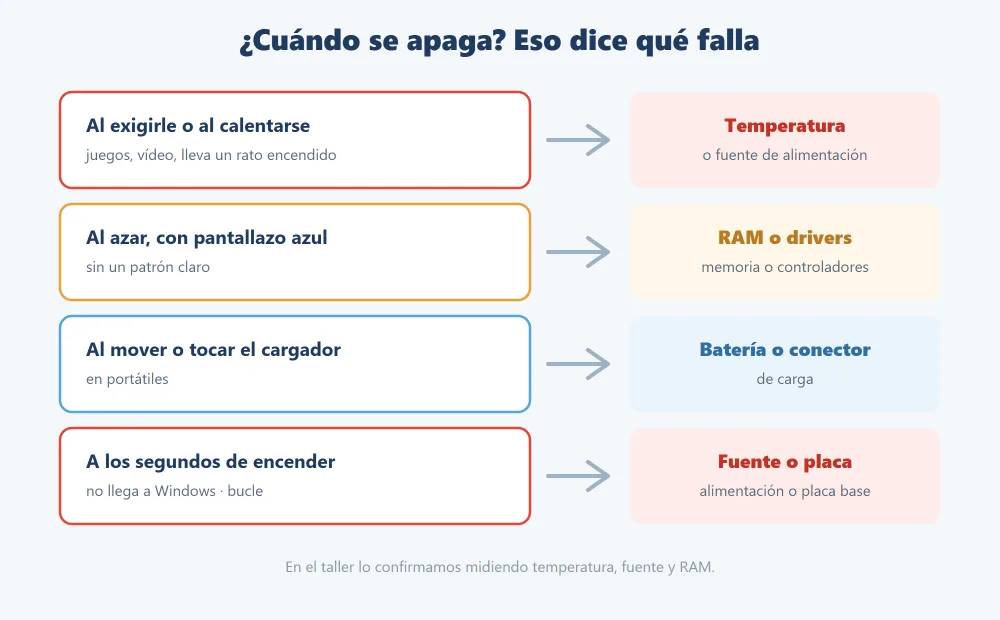 ¿Cuándo se apaga? Eso dice qué falla

Al exigirle o al calentarse
juegos, vídeo, lleva un rato encendido

Temperatura
o fuente de alimentación

Al azar, con pantallazo azul
sin un patrón claro

RAM o drivers
memoria o controladores

Al mover o tocar el cargador
en portátiles

Batería o conector
de carga

A los segundos de encender
no llega a Windows · bucle

Fuente o placa
alimentación o placa base

En el taller lo confirmamos midiendo temperatura, fuente y RAM.